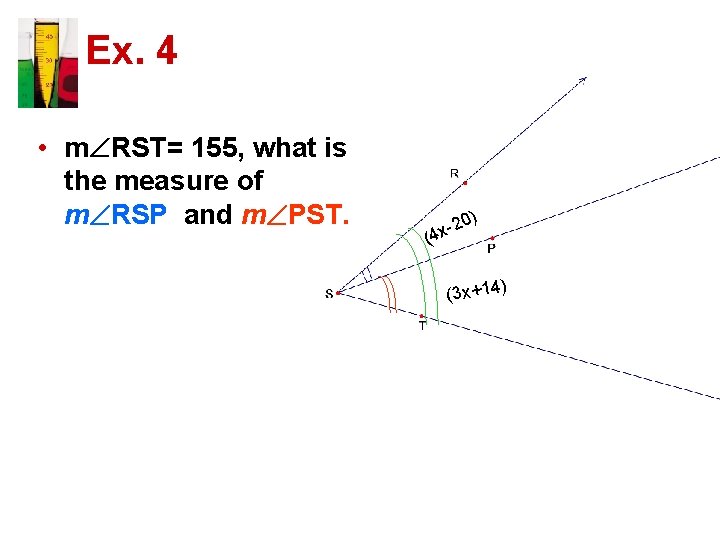 Ex. 4

• m∠RST= 155, what is the measure of m∠RSP and m∠PST.

R

(4x-20)

P

S

(3x+14)

T